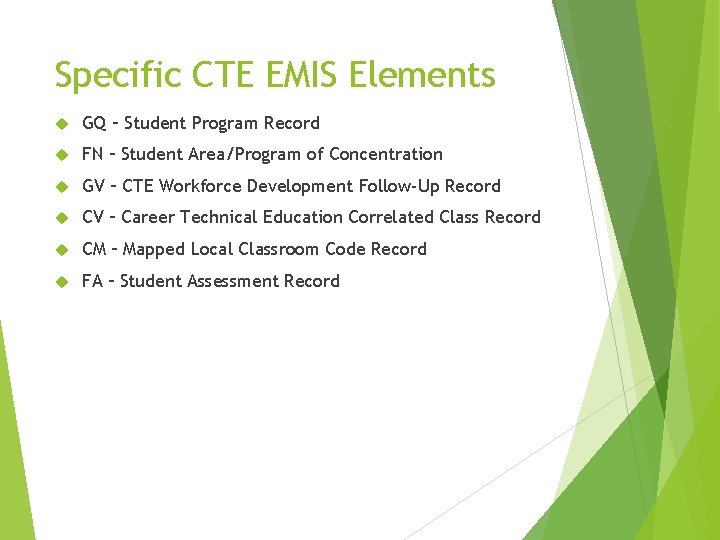 Specific CTE EMIS Elements

GQ – Student Program Record

FN – Student Area/Program of Concentration

GV – CTE Workforce Development Follow-Up Record

CV – Career Technical Education Correlated Class Record

CM – Mapped Local Classroom Code Record

FA – Student Assessment Record